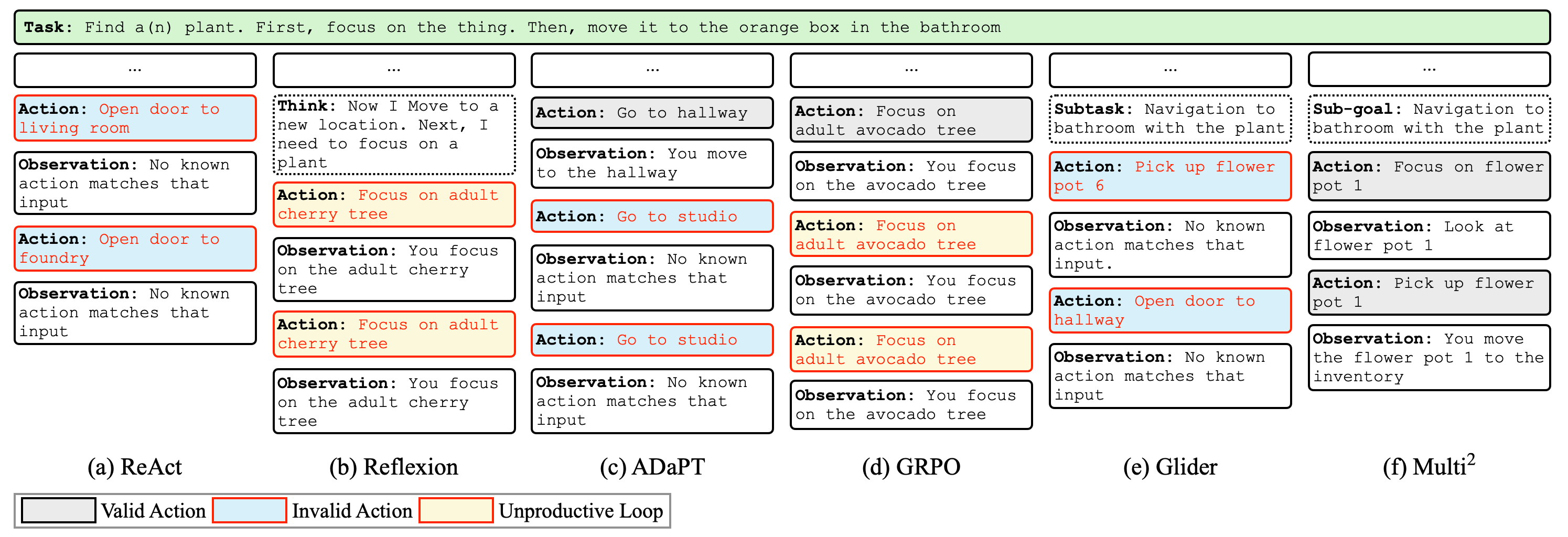 Task: Find a(n) plant. First, focus on the thing. Then, move it to the orange box in the bathroom

...

Action: Open door to living room

Observation: No known action matches that input

Action: Open door to foundry

Observation: No known action matches that input

(a) ReAct

...

Think: Now I Move to a new location. Next, I need to focus on a plant

Action: Focus on adult cherry tree

Observation: You focus on the adult cherry tree

Action: Focus on adult cherry tree

Observation: You focus on the adult cherry tree

(b) Reflexion

...

Action: Go to hallway

Observation: You move to the hallway

Action: Go to studio

Observation: No known action matches that input

Action: Go to studio

Observation: No known action matches that input

(c) ADaPT

...

Action: Focus on adult avocado tree

Observation: You focus on the avocado tree

Action: Focus on adult avocado tree

Observation: You focus on the avocado tree

Action: Focus on adult avocado tree

Observation: You focus on the avocado tree

(d) GRPO

...

Subtask: Navigation to bathroom with the plant

Action: Pick up flower pot 6

Observation: No known action matches that input.

Action: Open door to hallway

Observation: No known action matches that input

(e) Glider

...

Sub-goal: Navigation to bathroom with the plant

Action: Focus on flower pot 1

Observation: Look at flower pot 1

Action: Pick up flower pot 1

Observation: You move the flower pot 1 to the inventory

(f) Multi$^2$

Valid Action Invalid Action Unproductive Loop